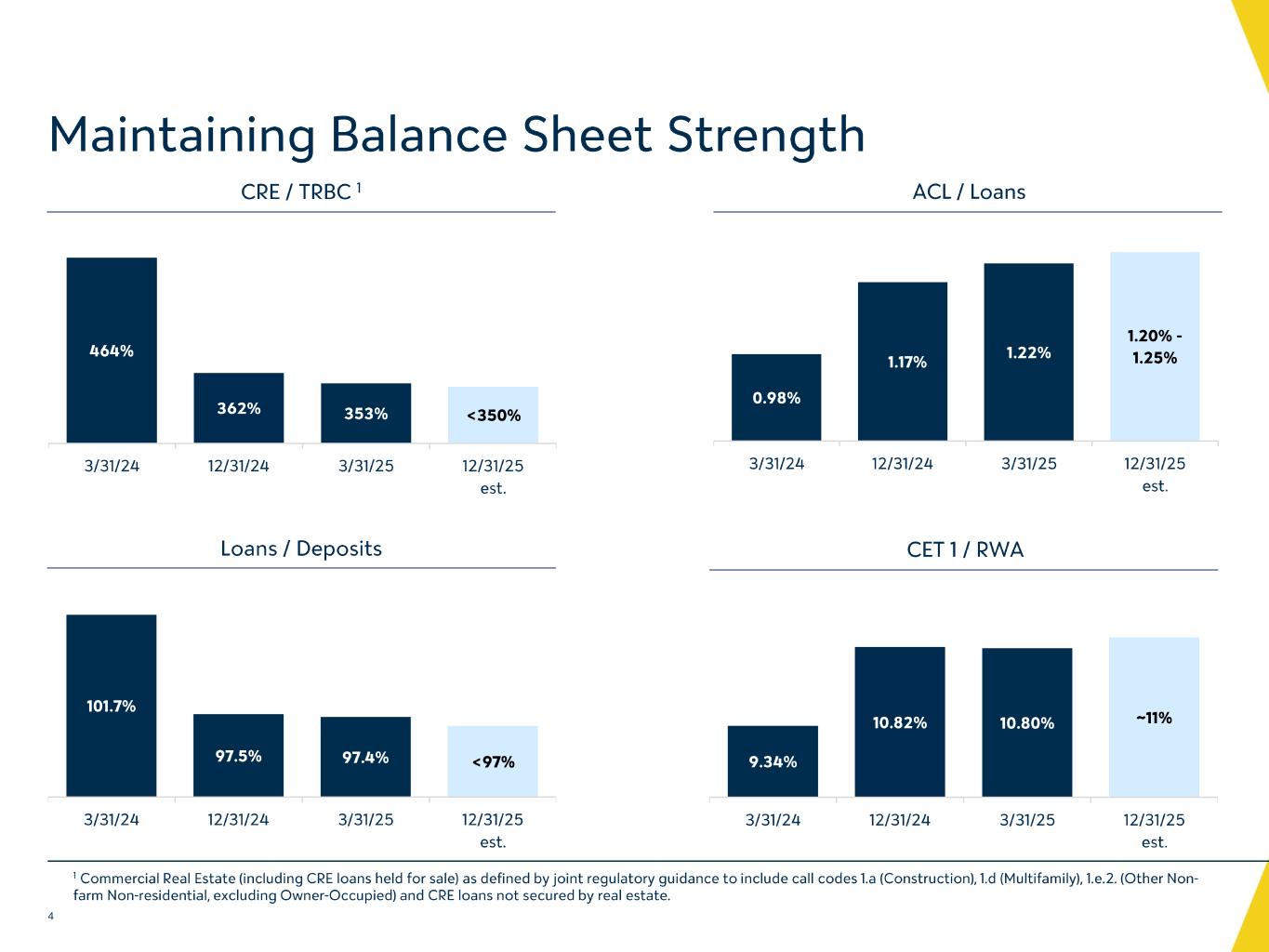 Maintaining Balance Sheet Strength

CRE / TRBC $^1$

464%

362%

353%

<350%

3/31/24

12/31/24

3/31/25

12/31/25 est.

ACL / Loans

0.98%

1.17%

1.22%

1.20% - 1.25%

3/31/24

12/31/24

3/31/25

12/31/25 est.

Loans / Deposits

101.7%

97.5%

97.4%

<97%

3/31/24

12/31/24

3/31/25

12/31/25 est.

CET 1 / RWA

9.34%

10.82%

10.80%

~11%

3/31/24

12/31/24

3/31/25

12/31/25 est.

$^1$ Commercial Real Estate (including CRE loans held for sale) as defined by joint regulatory guidance to include call codes 1.a (Construction), 1.d (Multifamily), 1.e.2. (Other Non-farm Non-residential, excluding Owner-Occupied) and CRE loans not secured by real estate.

4